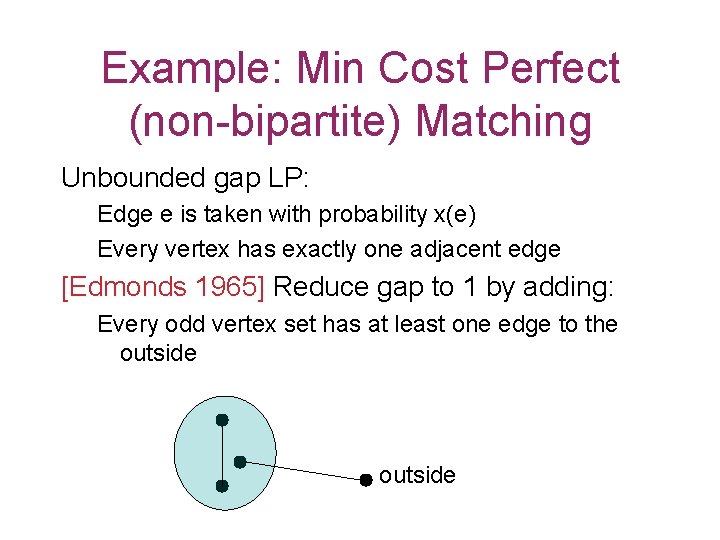 Example: Min Cost Perfect (non-bipartite) Matching

Unbounded gap LP:

Edge e is taken with probability x(e)

Every vertex has exactly one adjacent edge

[Edmonds 1965] Reduce gap to 1 by adding:

Every odd vertex set has at least one edge to the outside

outside